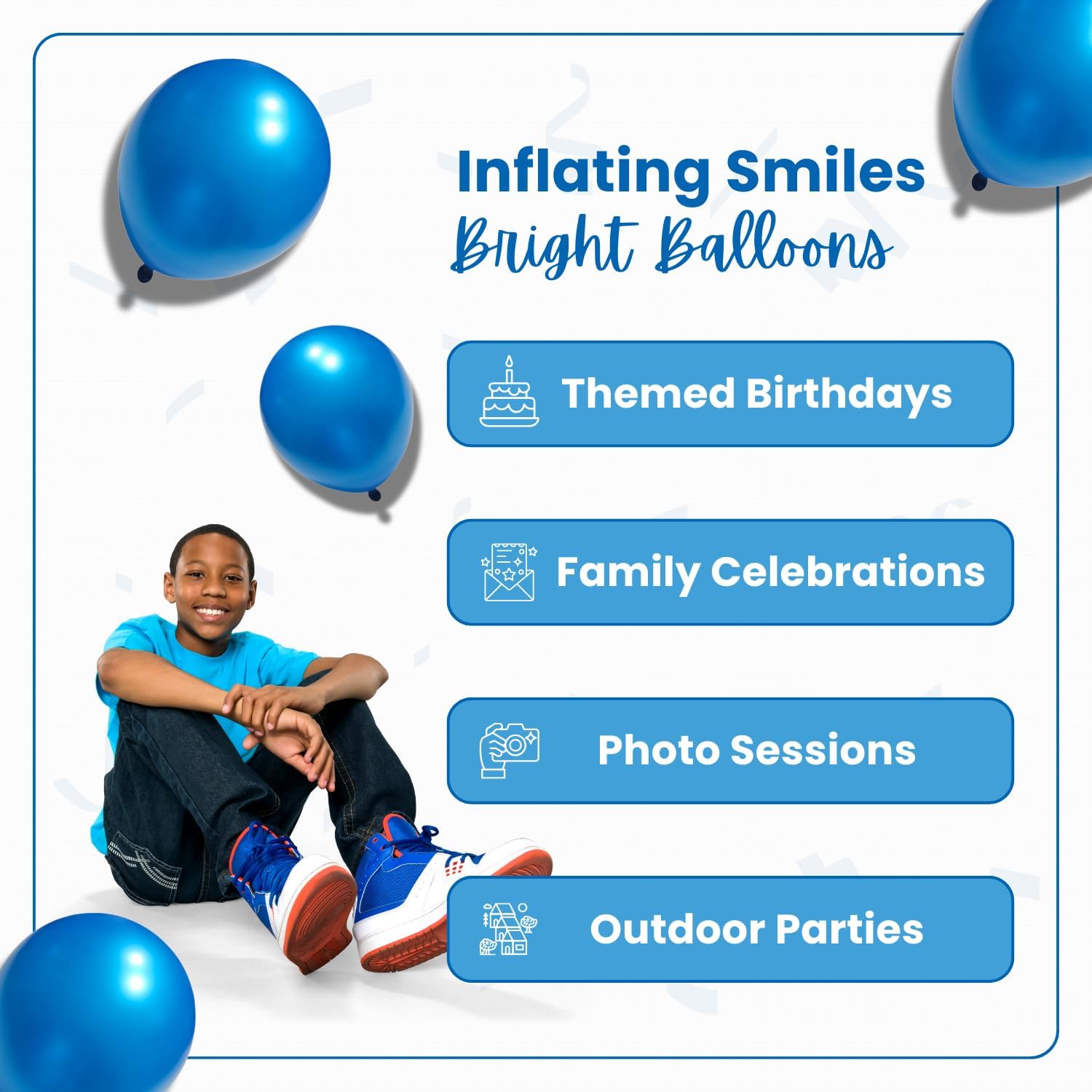 Inflating Smiles
Bright Balloons

Themed Birthdays

Family Celebrations

Photo Sessions

Outdoor Parties